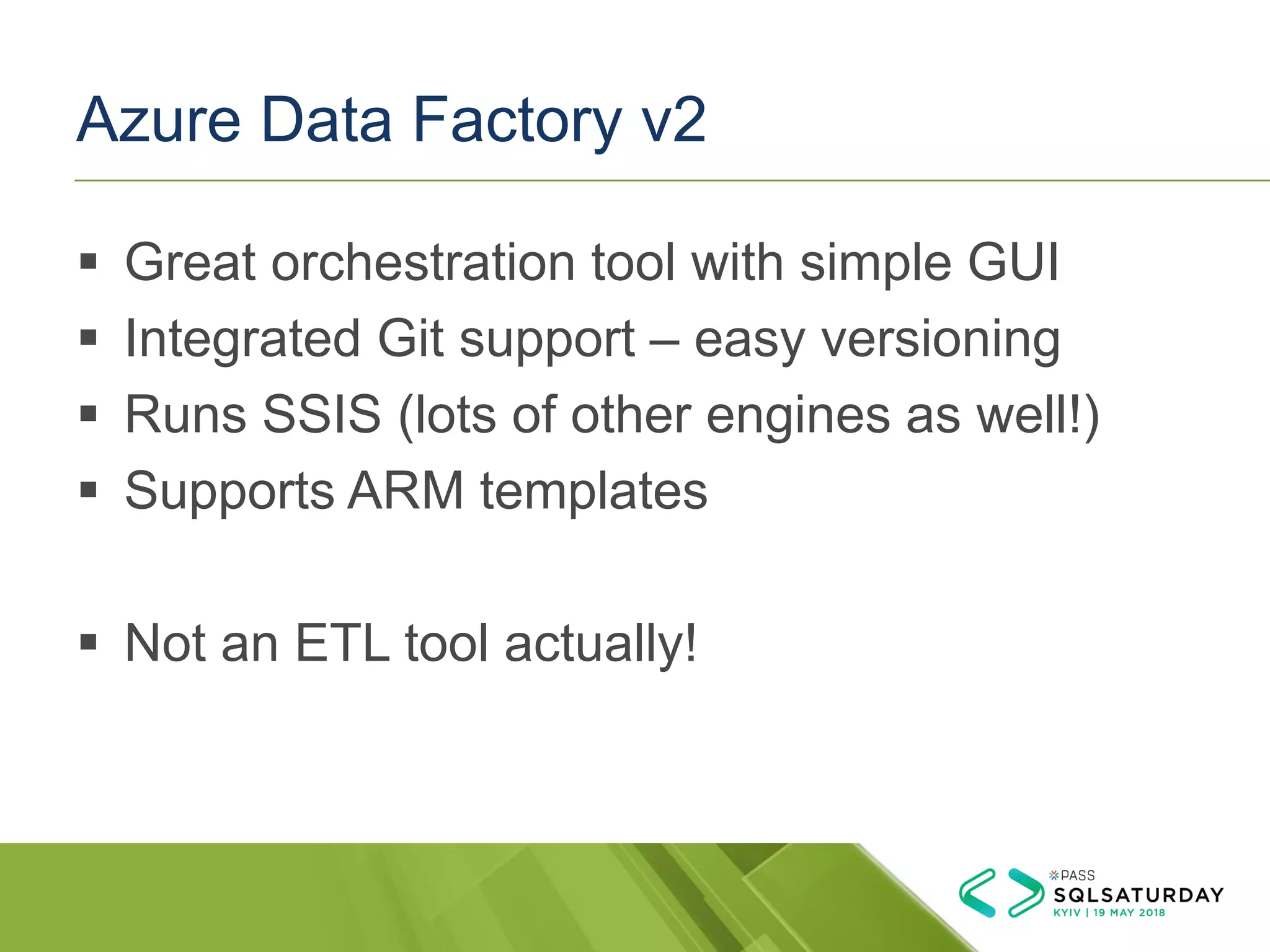 Azure Data Factory v2

▪ Great orchestration tool with simple GUI
▪ Integrated Git support – easy versioning
▪ Runs SSIS (lots of other engines as well!)
▪ Supports ARM templates

▪ Not an ETL tool actually!

PASS
SQLSATURDAY
KYIV | 19 MAY 2018